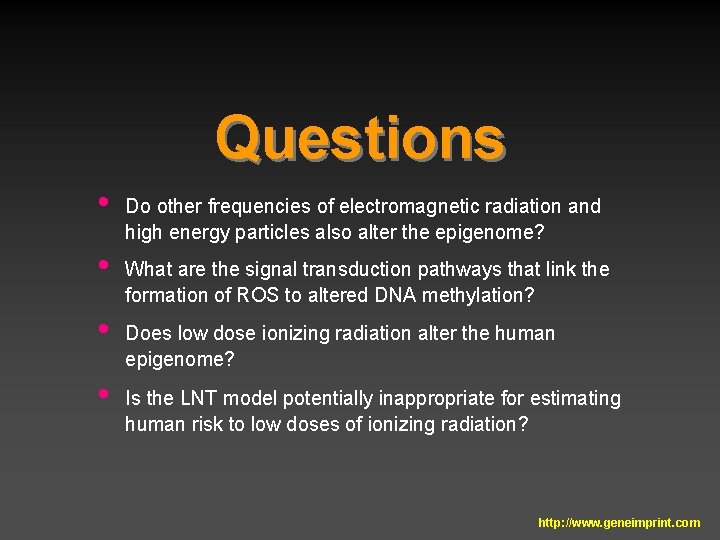 Questions

• Do other frequencies of electromagnetic radiation and high energy particles also alter the epigenome?

• What are the signal transduction pathways that link the formation of ROS to altered DNA methylation?

• Does low dose ionizing radiation alter the human epigenome?

• Is the LNT model potentially inappropriate for estimating human risk to low doses of ionizing radiation?

http://www.geneimprint.com